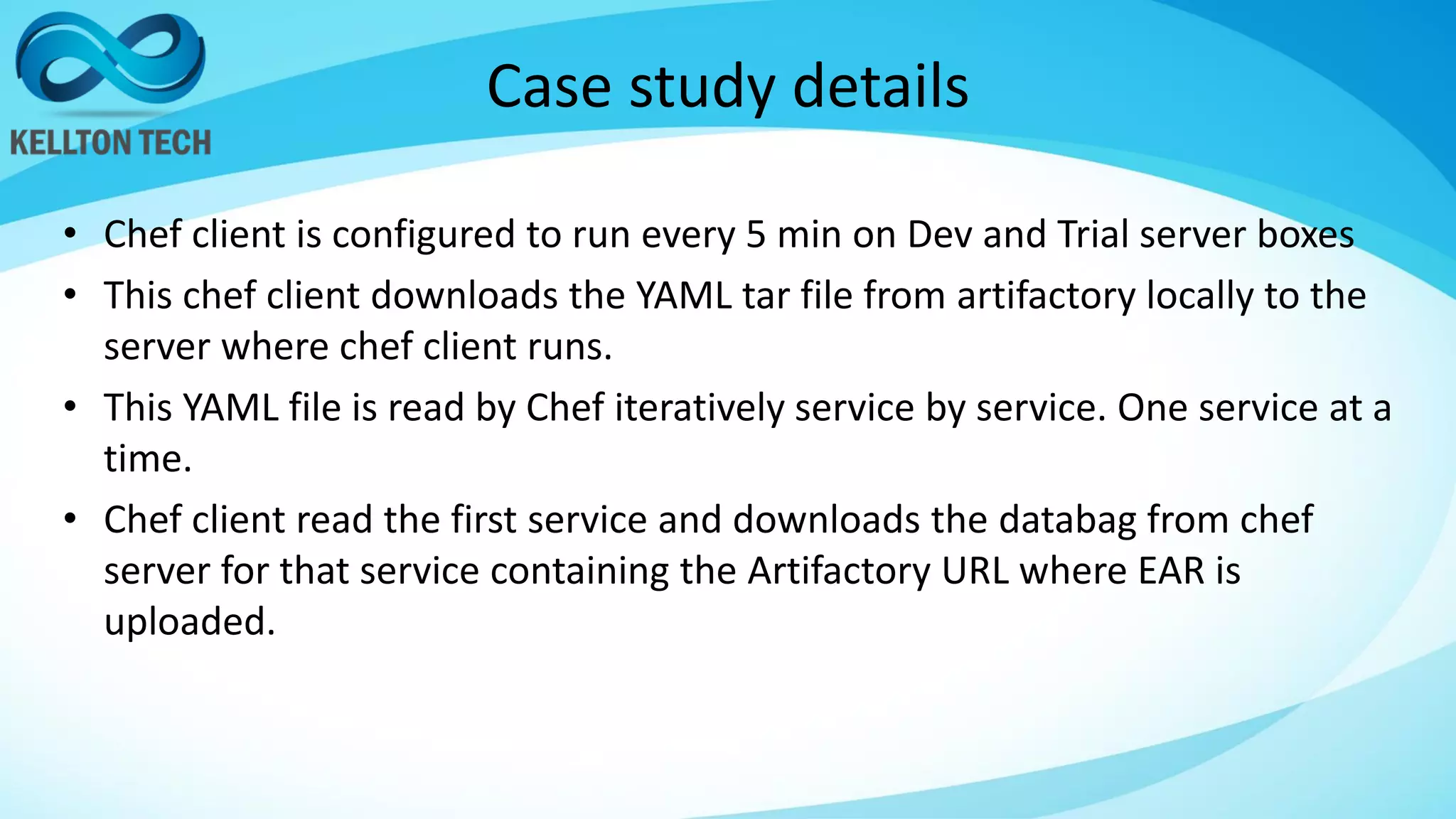 KELLTON TECH

Case study details

• Chef client is configured to run every 5 min on Dev and Trial server boxes
• This chef client downloads the YAML tar file from artifactory locally to the server where chef client runs.
• This YAML file is read by Chef iteratively service by service. One service at a time.
• Chef client read the first service and downloads the databag from chef server for that service containing the Artifactory URL where EAR is uploaded.